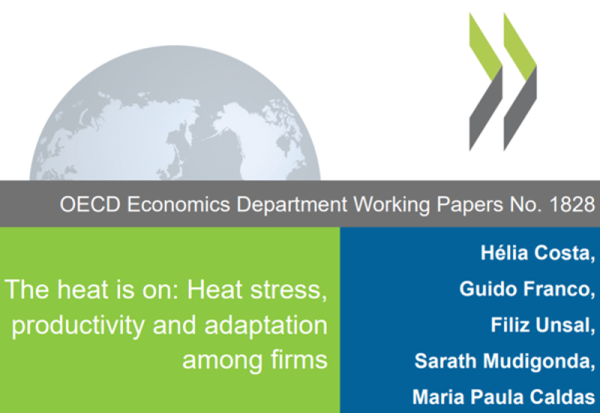 OECD Economics Department Working Papers No. 1828

The heat is on: Heat stress, productivity and adaptation among firms

Hélia Costa,
Guido Franco,
Filiz Unsal,
Sarath Mudigonda,
Maria Paula Caldas